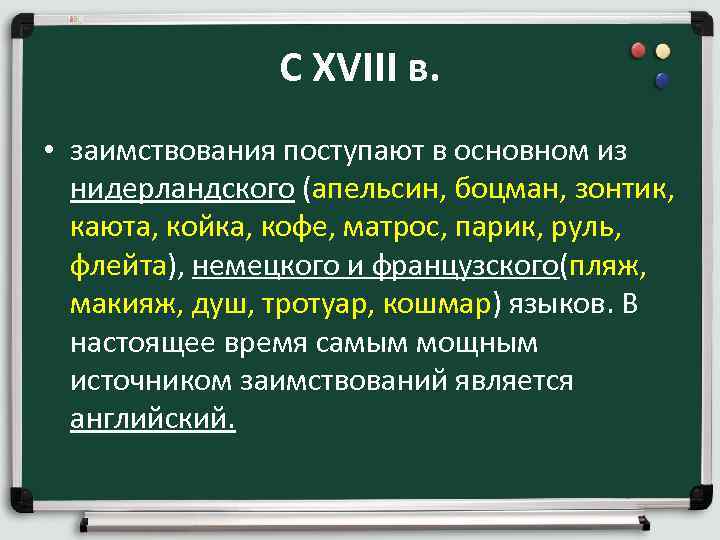 С XVIII в.

• заимствования поступают в основном из нидерландского (апельсин, боцман, зонтик, каюта, койка, кофе, матрос, парик, руль, флейта), немецкого и французского(пляж, макияж, душ, тротуар, кошмар) языков. В настоящее время самым мощным источником заимствований является английский.